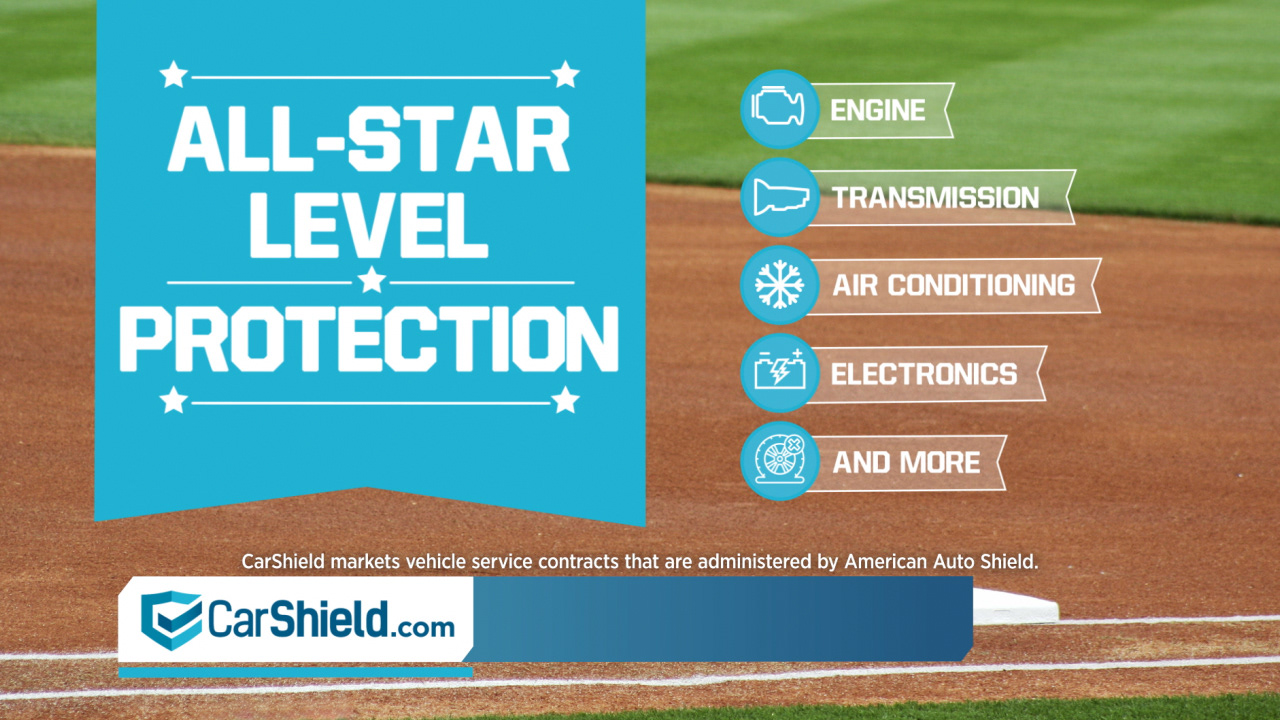 ALL-STAR LEVEL PROTECTION

ENGINE

TRANSMISSION

AIR CONDITIONING

ELECTRONICS

AND MORE

CarShield markets vehicle service contracts that are administered by American Auto Shield.

CarShield.com